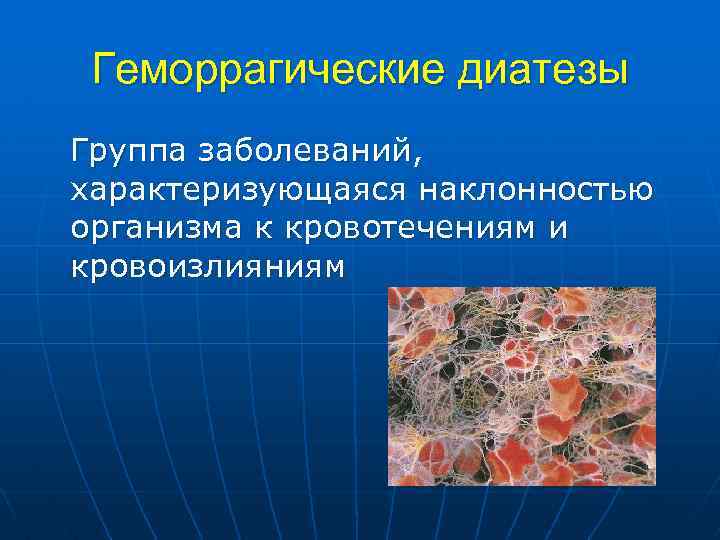 Геморрагические диатезы

Группа заболеваний, характеризующаяся наклонностью организма к кровотечениям и кровоизлияниям